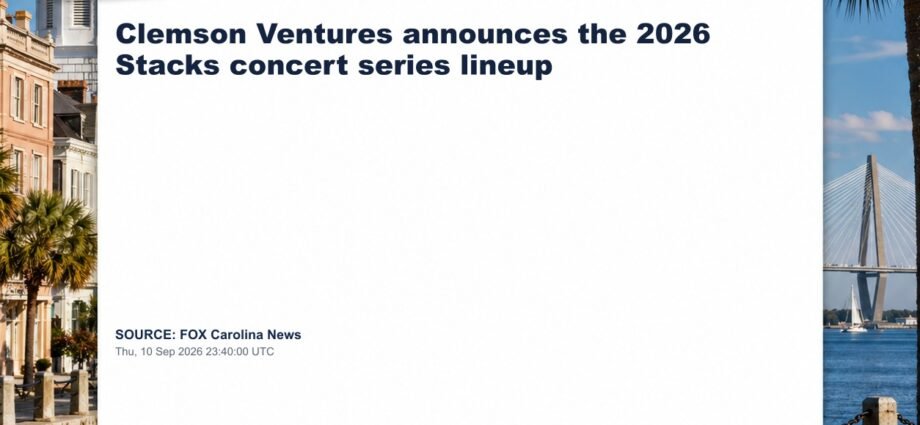 Clemson Ventures announces the 2026 Stacks concert series lineup

SOURCE: FOX Carolina News
Thu, 10 Sep 2026 23:40:00 UTC